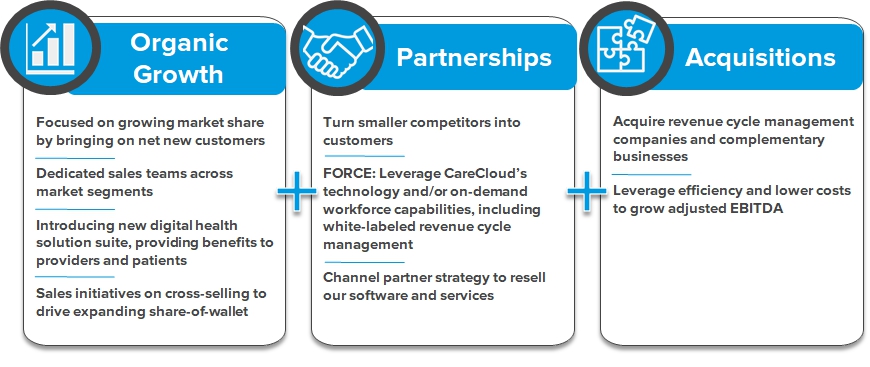 Organic Growth

Focused on growing market share by bringing on net new customers

Dedicated sales teams across market segments

Introducing new digital health solution suite, providing benefits to providers and patients

Sales initiatives on cross-selling to drive expanding share-of-wallet

+

Partnerships

Turn smaller competitors into customers

FORCE: Leverage CareCloud's technology and/or on-demand workforce capabilities, including white-labeled revenue cycle management

Channel partner strategy to resell our software and services

+

Acquisitions

Acquire revenue cycle management companies and complementary businesses

Leverage efficiency and lower costs to grow adjusted EBITDA